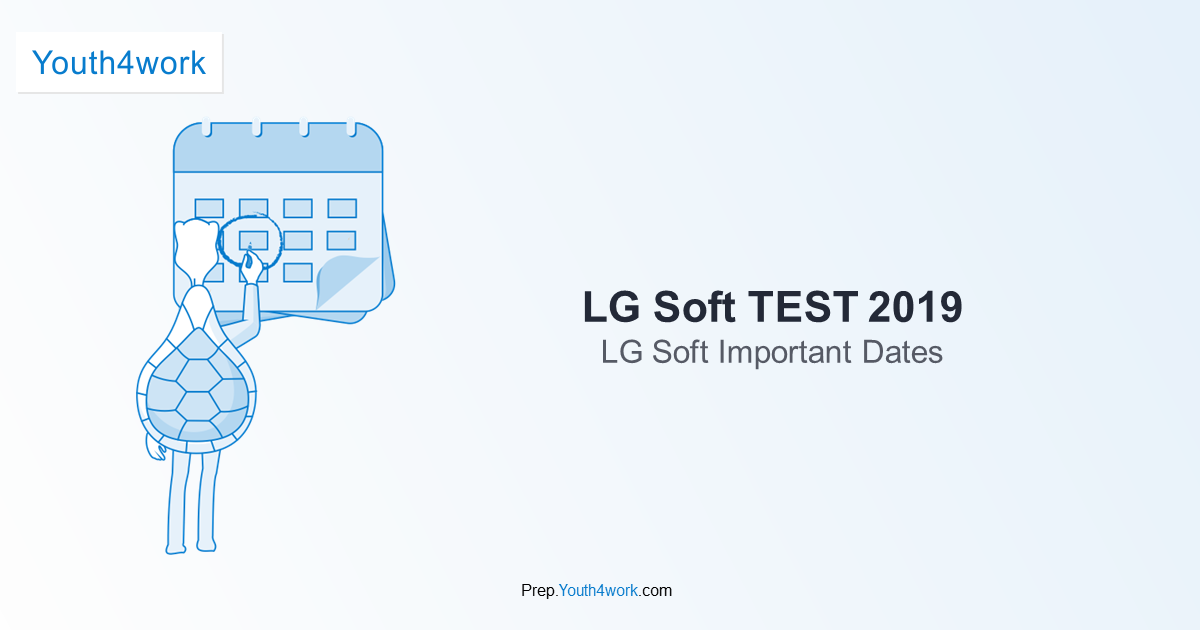 Youth4work

LG Soft TEST 2019
LG Soft Important Dates

Prep.Youth4work.com